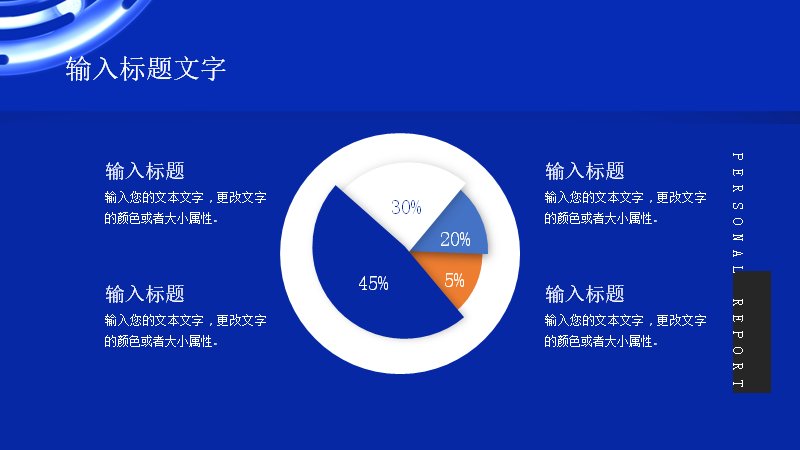 输入标题文字

输入标题

输入您的文本文字，更改文字的颜色或者大小属性。

输入标题

输入您的文本文字，更改文字的颜色或者大小属性。

30%

20%

5%

45%

输入标题

输入您的文本文字，更改文字的颜色或者大小属性。

输入标题

输入您的文本文字，更改文字的颜色或者大小属性。

PERSONAL REPORT